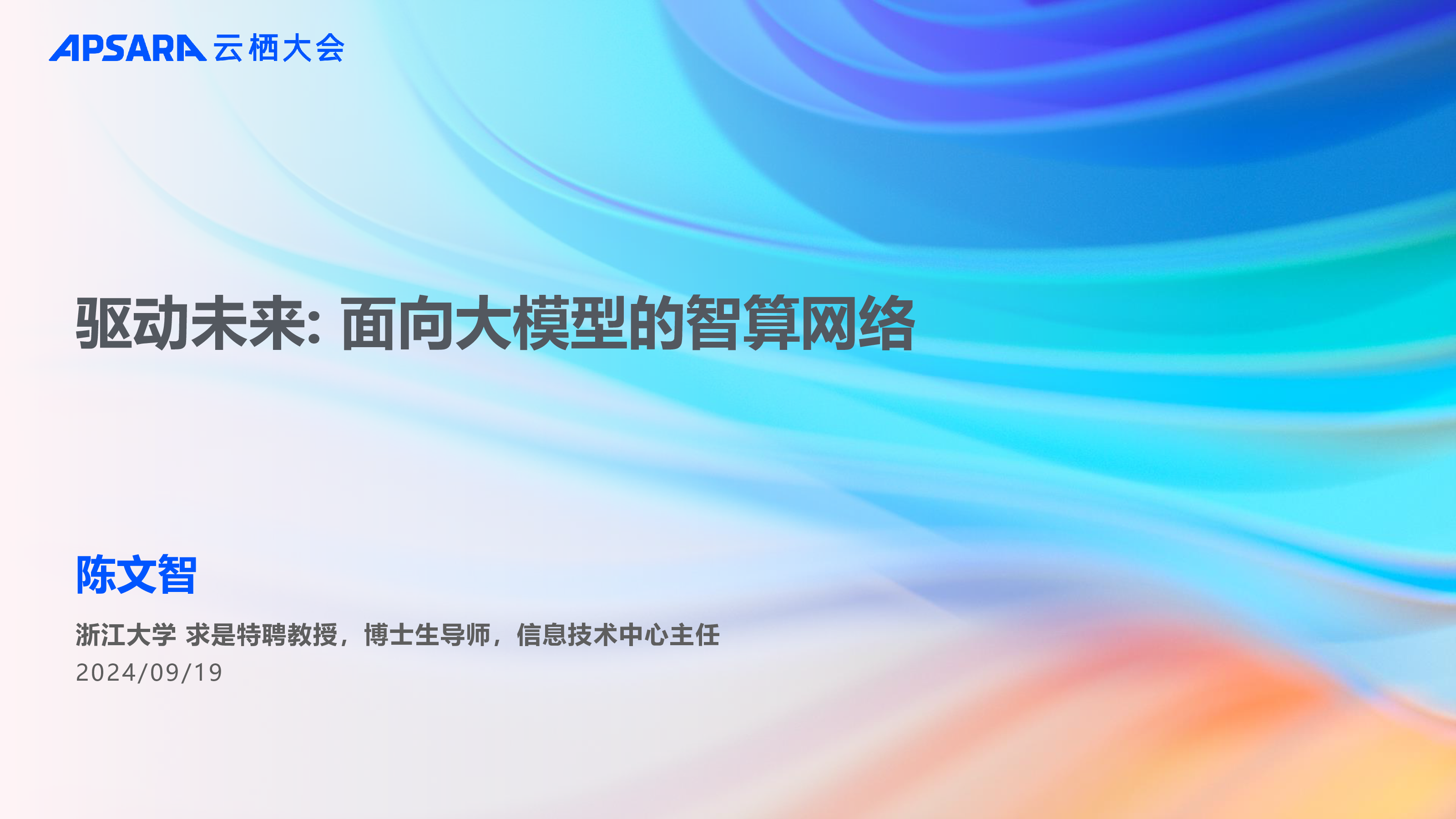 APSARA 云栖大会

驱动未来: 面向大模型的智算网络

陈文智

浙江大学 求是特聘教授，博士生导师，信息技术中心主任

2024/09/19